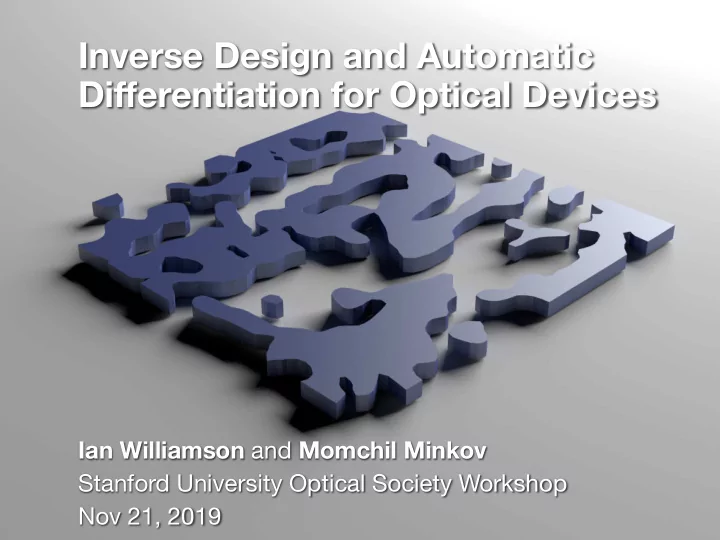 Inverse Design and Automatic Differentiation for Optical Devices

Ian Williamson and Momchil Minkov
Stanford University Optical Society Workshop
Nov 21, 2019